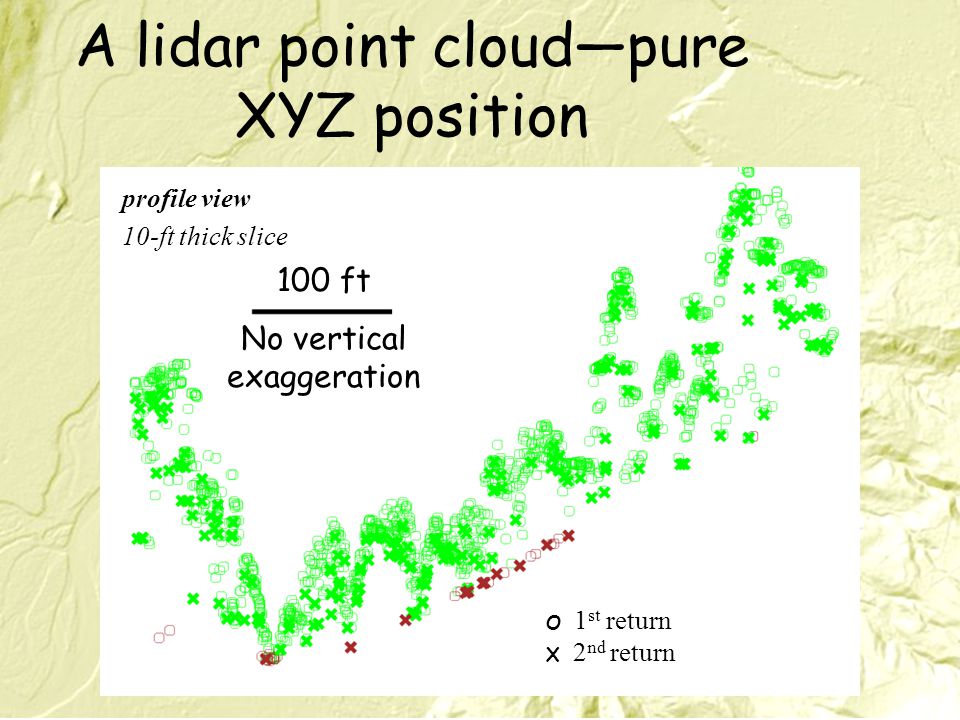 A lidar point cloud—pure XYZ position

profile view
10-ft thick slice

100 ft

No vertical exaggeration

o $1^{st}$ return
x $2^{nd}$ return